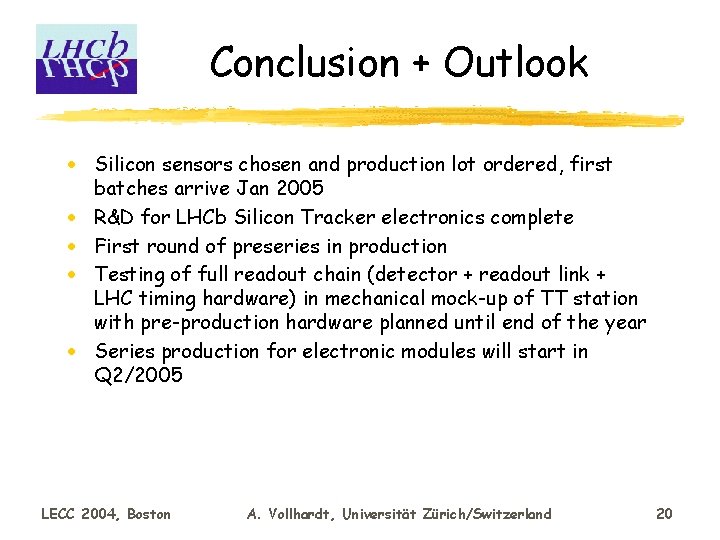 LHCb

Conclusion + Outlook

• Silicon sensors chosen and production lot ordered, first batches arrive Jan 2005
• R&D for LHCb Silicon Tracker electronics complete
• First round of preseries in production
• Testing of full readout chain (detector + readout link + LHC timing hardware) in mechanical mock-up of TT station with pre-production hardware planned until end of the year
• Series production for electronic modules will start in Q2/2005

LECC 2004, Boston A. Vollhardt, Universität Zürich/Switzerland 20